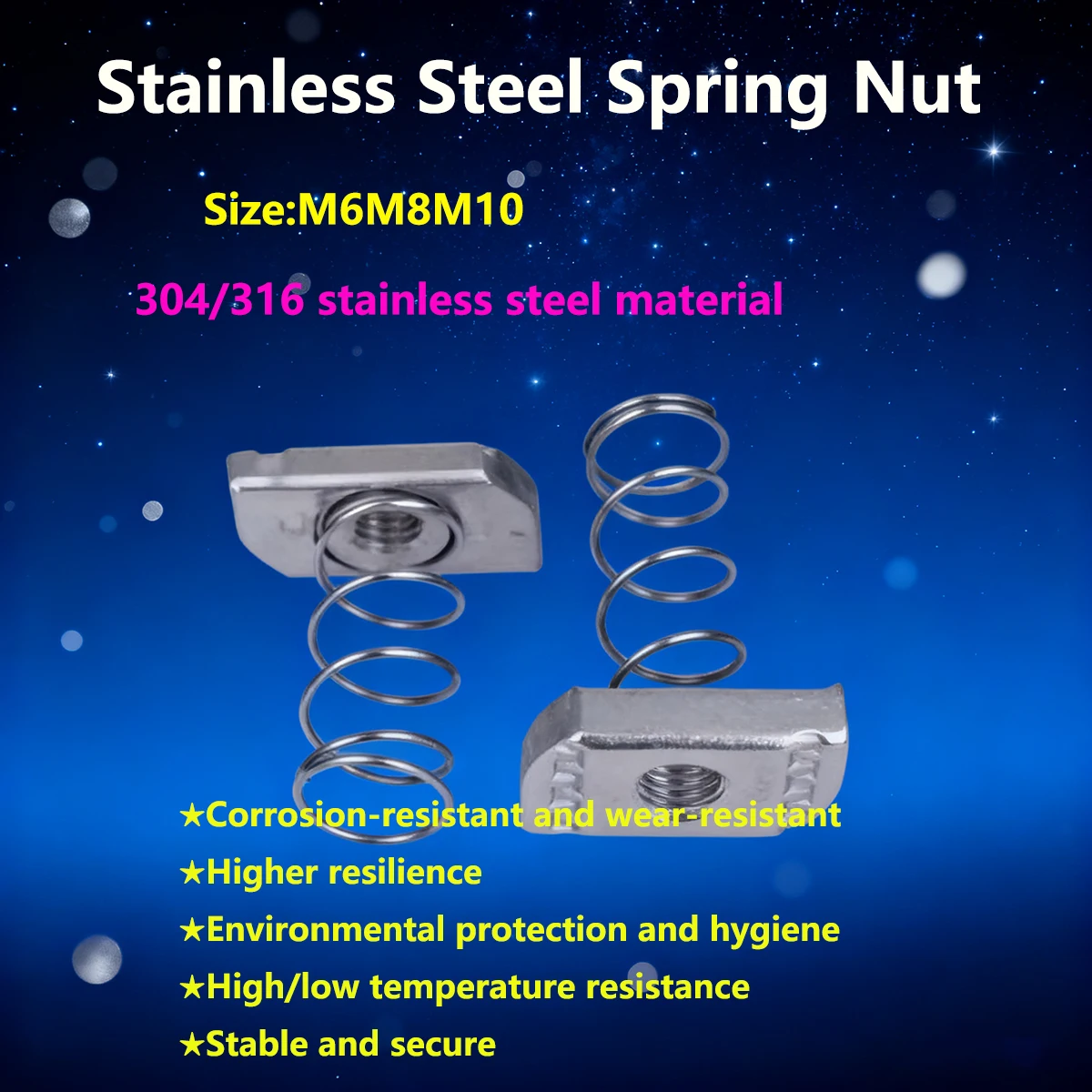 Stainless Steel Spring Nut

Size:M6M8M10

304/316 stainless steel material

★Corrosion-resistant and wear-resistant
★Higher resilience
★Environmental protection and hygiene
★High/low temperature resistance
★Stable and secure